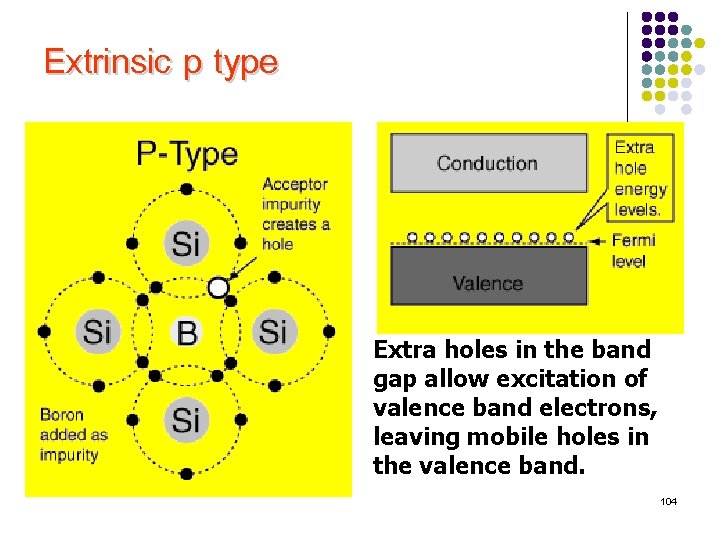 Extrinsic p type

P-Type

Acceptor impurity creates a hole

Si

Si

B

Si

Si

Boron added as impurity

Conduction

Extra hole energy levels.

Fermi level

Valence

Extra holes in the band gap allow excitation of valence band electrons, leaving mobile holes in the valence band.

104